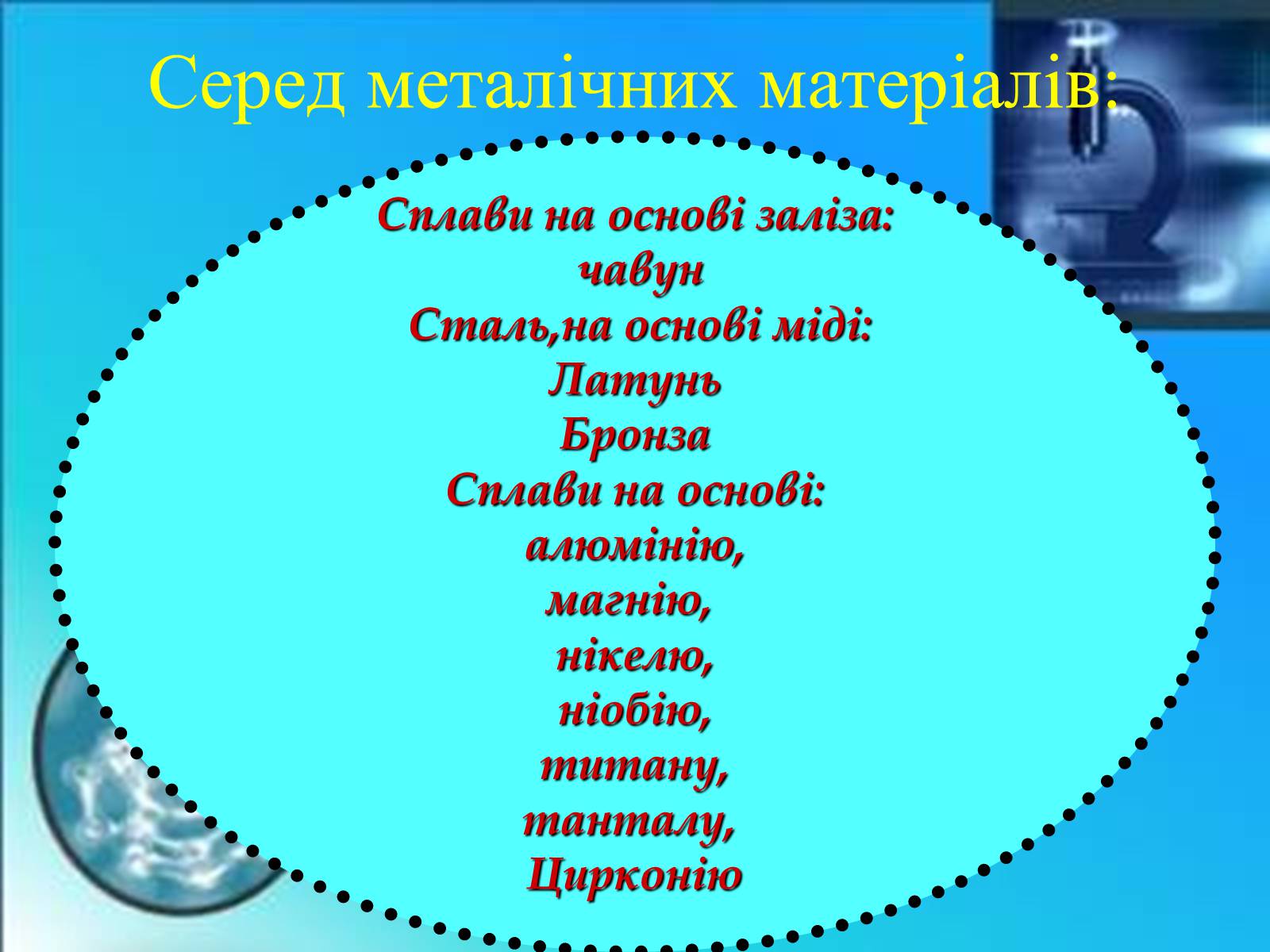 Серед металічних матеріалів:

Сплави на основі заліза:
чавун
Сталь,на основі міді:
Латунь
Бронза
Сплави на основі:
алюмінію,
магнію,
нікелю,
ніобію,
титану,
танталу,
Цирконію